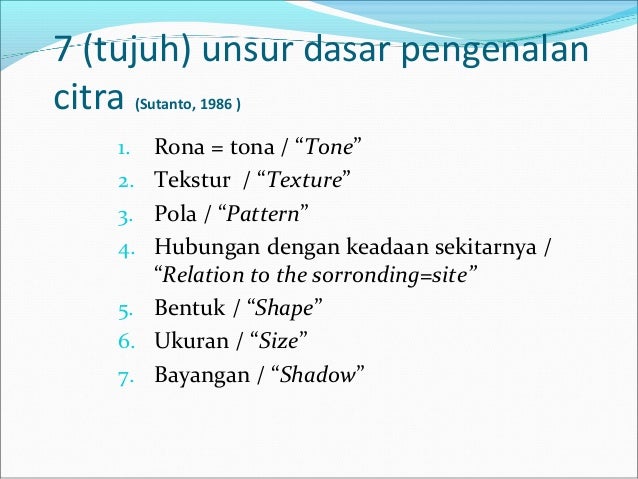 7 (tujuh) unsur dasar pengenalan citra (Sutanto, 1986 )

1. Rona = tona / “Tone”
2. Tekstur / “Texture”
3. Pola / “Pattern”
4. Hubungan dengan keadaan sekitarnya / “Relation to the sorronding=site”
5. Bentuk / “Shape”
6. Ukuran / “Size”
7. Bayangan / “Shadow”